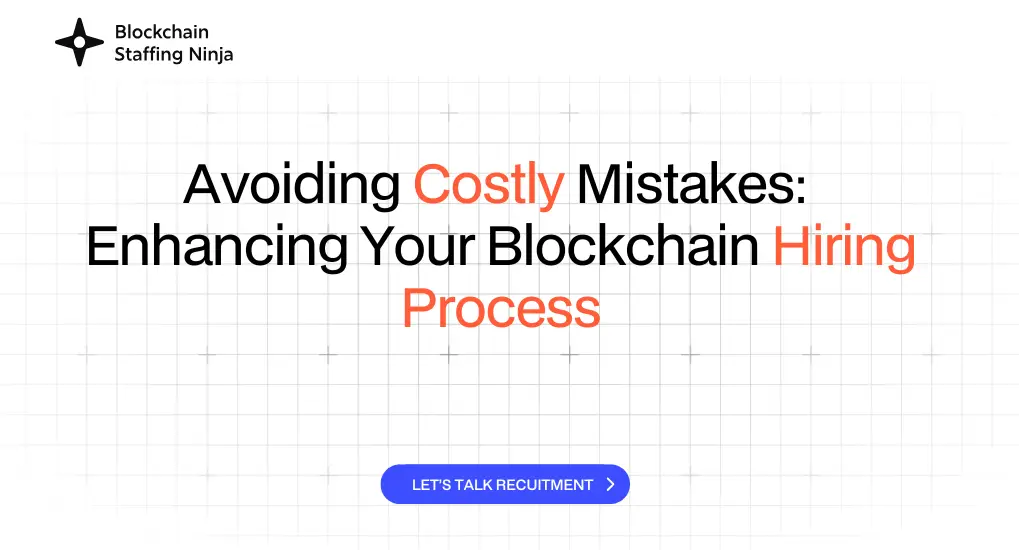 Blockchain Staffing Ninja

Avoiding Costly Mistakes: Enhancing Your Blockchain Hiring Process

LET'S TALK RECUITMENT